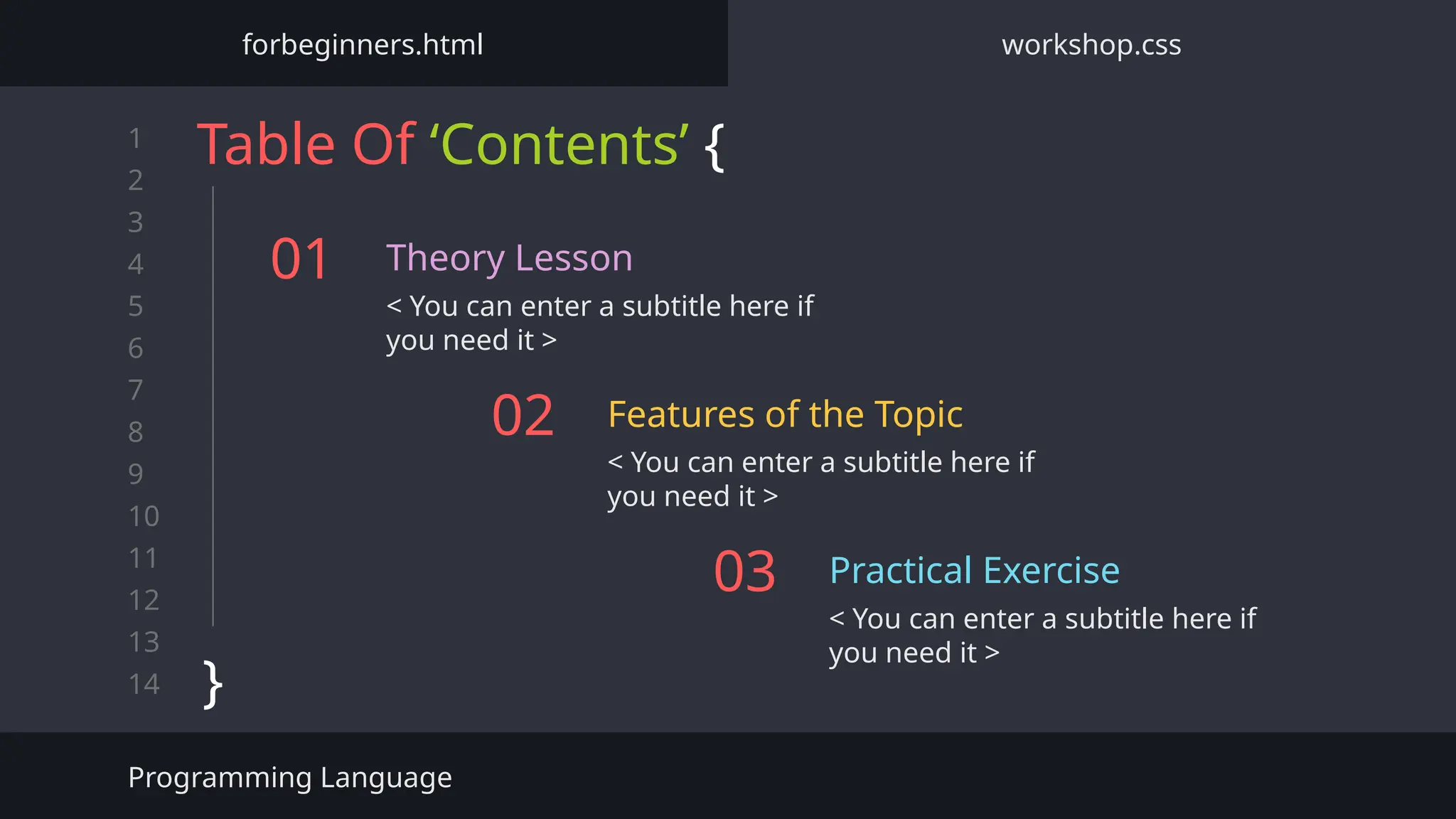 forbeginners.html

workshop.css

1
2
3
4
5
6
7
8
9
10
11
12
13
14

Table Of ‘Contents’ {

01 Theory Lesson

< You can enter a subtitle here if you need it >

02 Features of the Topic

< You can enter a subtitle here if you need it >

03 Practical Exercise

< You can enter a subtitle here if you need it >

}

Programming Language